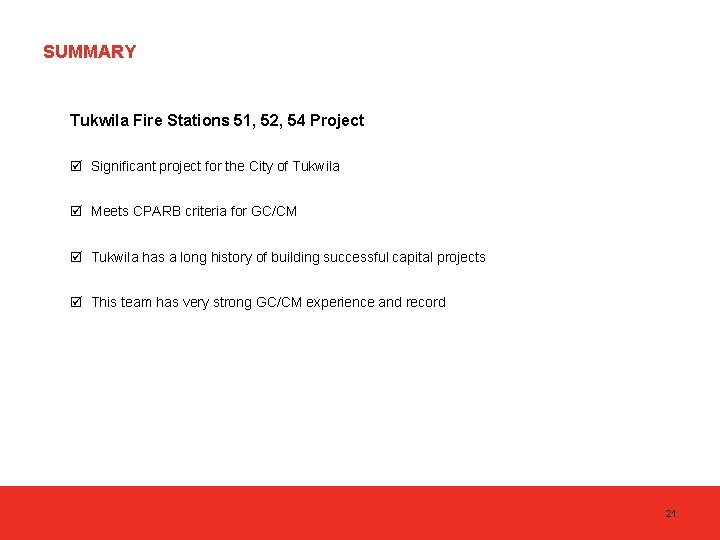 SUMMARY

Tukwila Fire Stations 51, 52, 54 Project

☑ Significant project for the City of Tukwila

☑ Meets CPARB criteria for GC/CM

☑ Tukwila has a long history of building successful capital projects

☑ This team has very strong GC/CM experience and record

21